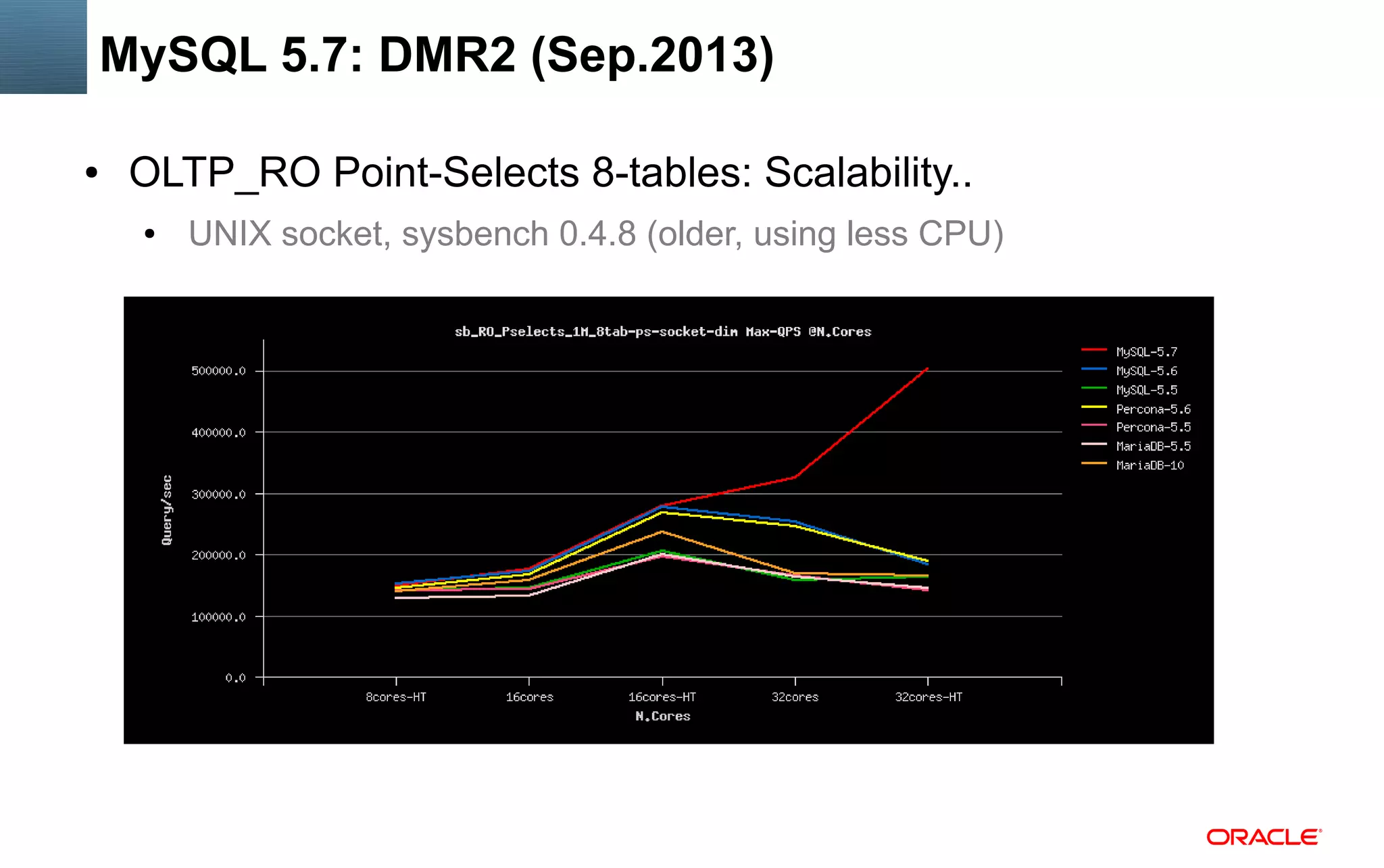 MySQL 5.7: DMR2 (Sep.2013)

• OLTP_RO Point-Selects 8-tables: Scalability..

• UNIX socket, sysbench 0.4.8 (older, using less CPU)

sb_RO_Pselects_1M_8tab-ps-socket-dim Max-QPS @N.Cores

MySQL-5.7
MySQL-5.6
MySQL-5.5
Percona-5.6
Percona-5.5
MariaDB-5.5
MariaDB-10

Query/sec

500000.0
400000.0
300000.0
200000.0
100000.0
0.0

8cores-HT
16cores
16cores-HT
32cores
32cores-HT

N.Cores

ORACLE